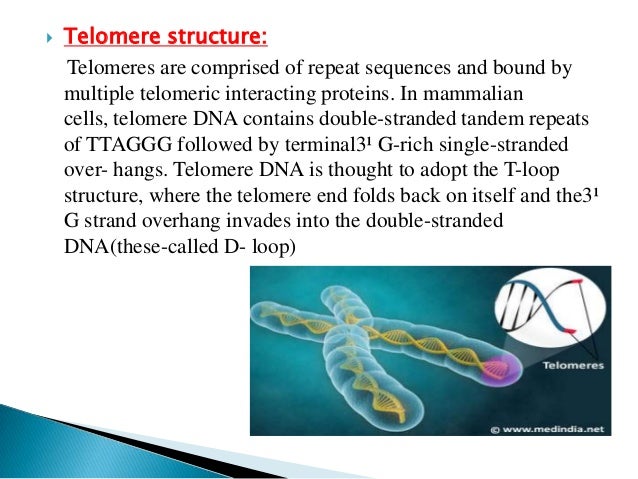 Telomere structure:

Telomeres are comprised of repeat sequences and bound by multiple telomeric interacting proteins. In mammalian cells, telomere DNA contains double-stranded tandem repeats of TTAGGG followed by terminal3¹ G-rich single-stranded over- hangs. Telomere DNA is thought to adopt the T-loop structure, where the telomere end folds back on itself and the3¹ G strand overhang invades into the double-stranded DNA(these-called D- loop)

Telomeres

© www.medindia.net